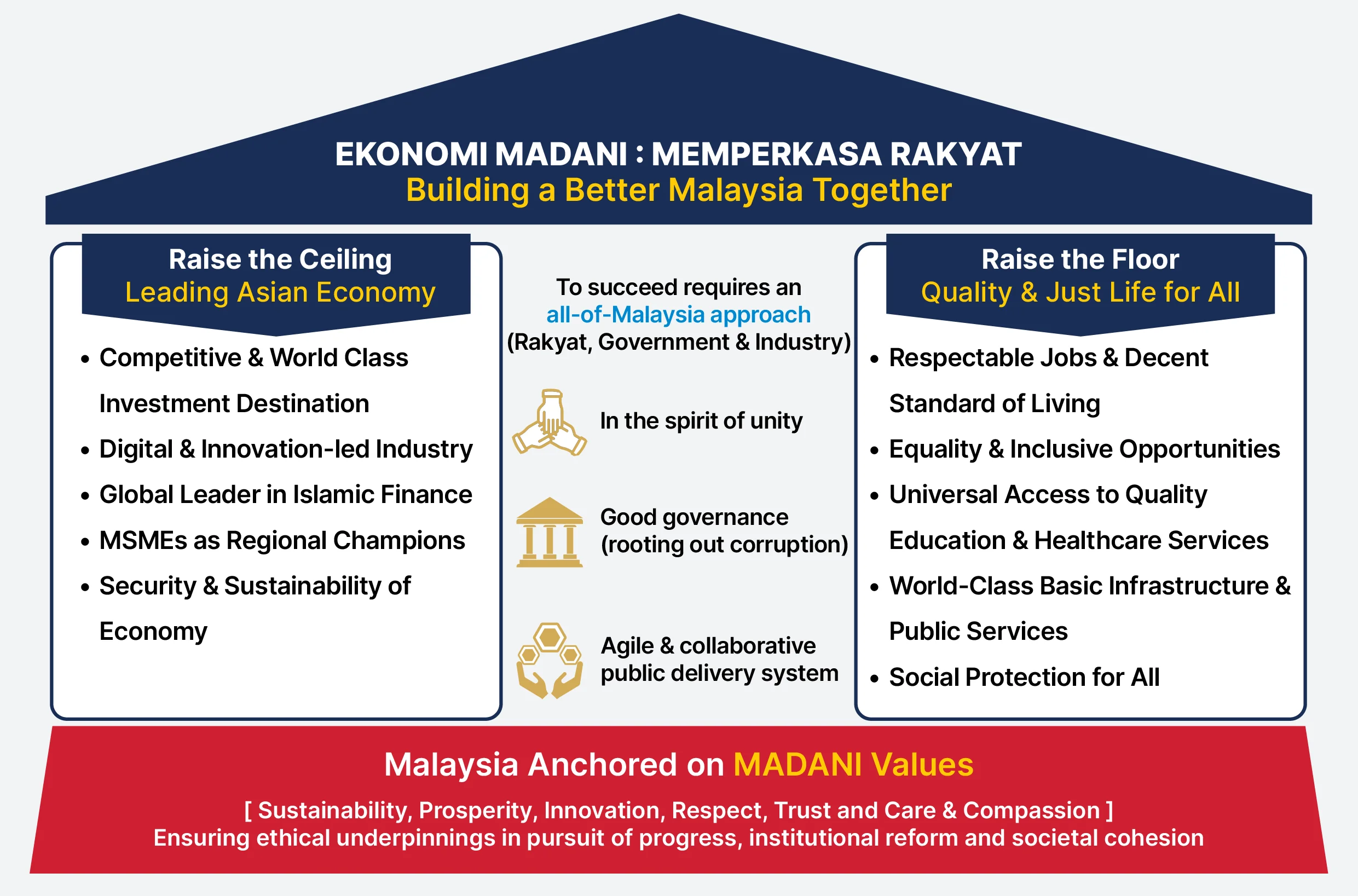 EKONOMI MADANI : MEMPERKASA RAKYAT
Building a Better Malaysia Together

Raise the Ceiling
Leading Asian Economy

• Competitive & World Class Investment Destination
• Digital & Innovation-led Industry
• Global Leader in Islamic Finance
• MSMEs as Regional Champions
• Security & Sustainability of Economy

To succeed requires an all-of-Malaysia approach (Rakyat, Government & Industry)

In the spirit of unity

Good governance (rooting out corruption)

Agile & collaborative public delivery system

Raise the Floor
Quality & Just Life for All

• Respectable Jobs & Decent Standard of Living
• Equality & Inclusive Opportunities
• Universal Access to Quality Education & Healthcare Services
• World-Class Basic Infrastructure & Public Services
• Social Protection for All

Malaysia Anchored on MADANI Values

[ Sustainability, Prosperity, Innovation, Respect, Trust and Care & Compassion ]
Ensuring ethical underpinnings in pursuit of progress, institutional reform and societal cohesion